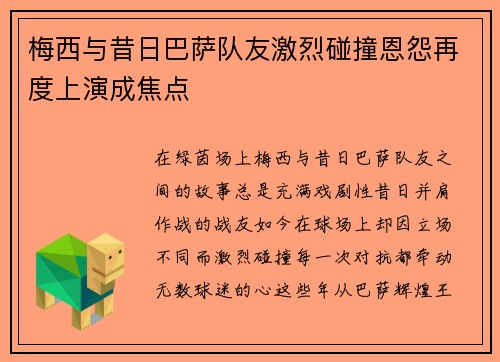 梅西与昔日巴萨队友激烈碰撞恩怨再度上演成焦点

在绿茵场上梅西与昔日巴萨队友之间的故事总是充满戏剧性昔日并肩作战的战友如今在球场上却因立场不同而激烈碰撞每一次对抗都牵动无数球迷的心这些年从巴萨辉煌王